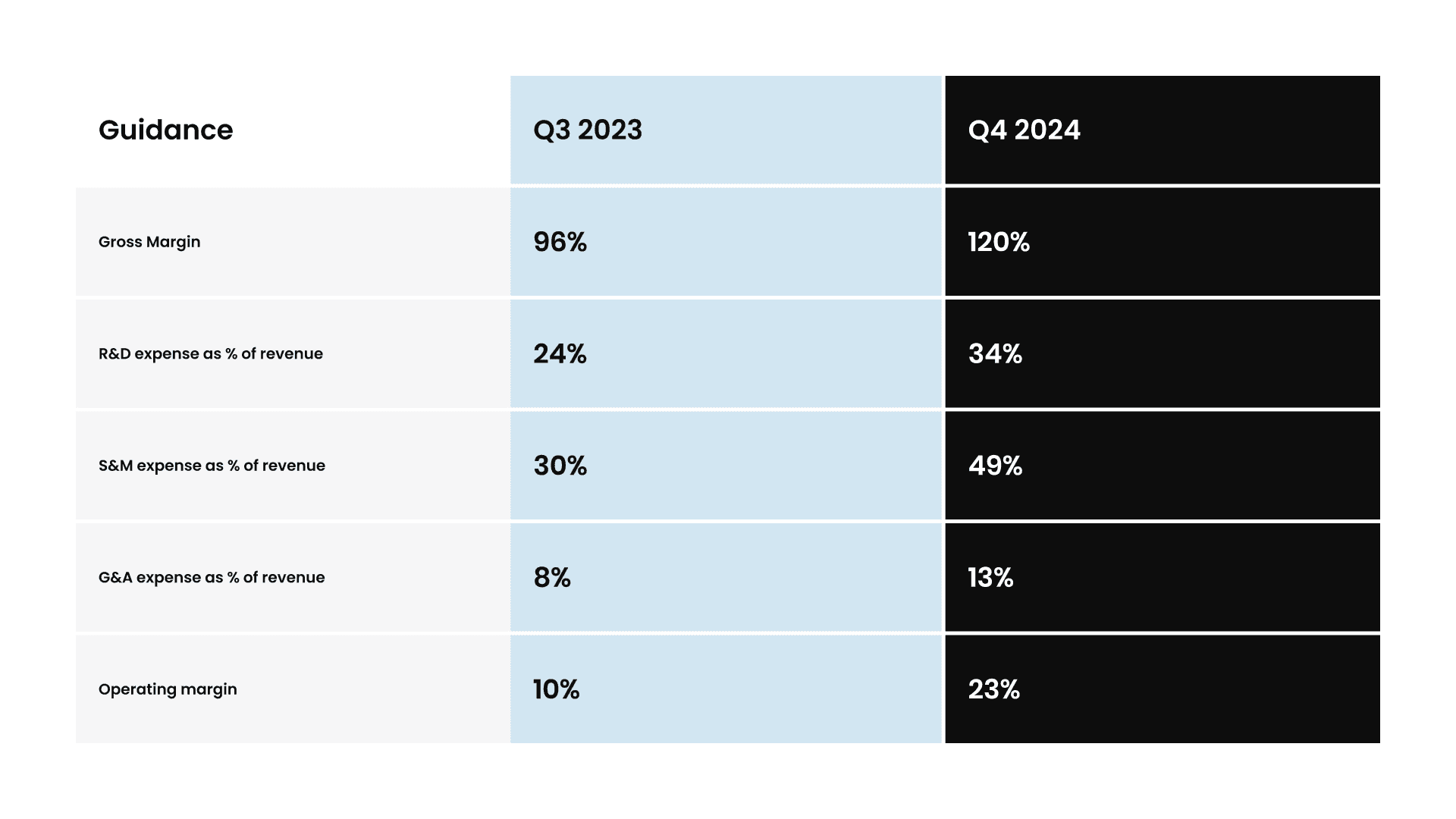 | Guidance | Q3 2023 | Q4 2024 |
|---|---|---|
| Gross Margin | 96% | 120% |
| R&D expense as % of revenue | 24% | 34% |
| S&M expense as % of revenue | 30% | 49% |
| G&A expense as % of revenue | 8% | 13% |
| Operating margin | 10% | 23% |